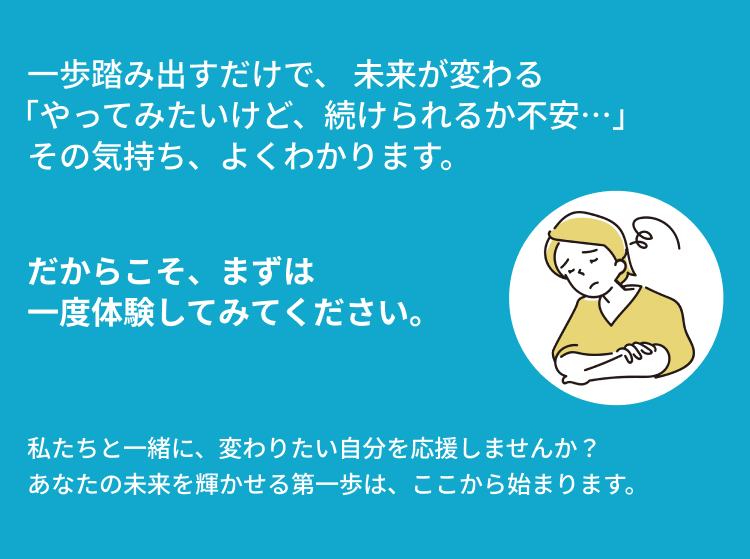 一歩踏み出すだけで、 未来が変わる
「やってみたいけど、続けられるか不安…」
その気持ち、よくわかります。

だからこそ、まずは
一度体験してみてください。

私たちと一緒に、変わりたい自分を応援しませんか？
あなたの未来を輝かせる第一歩は、ここから始まります。